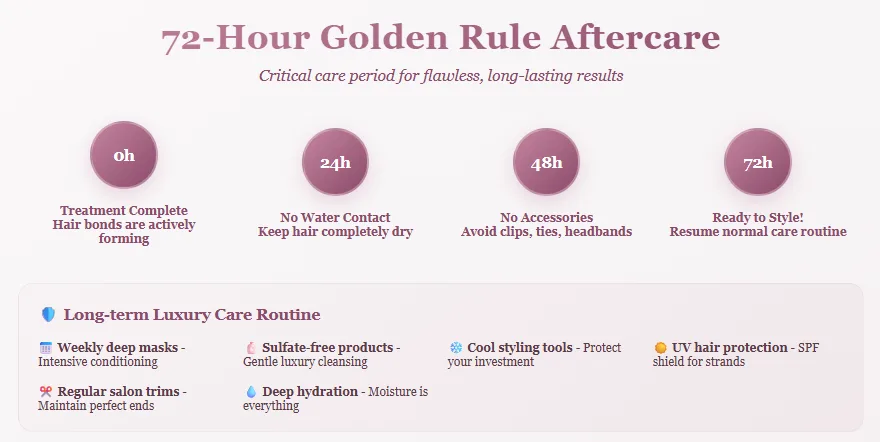 72-Hour Golden Rule Aftercare

Critical care period for flawless, long-lasting results

0h

Treatment Complete
Hair bonds are actively forming

24h

No Water Contact
Keep hair completely dry

48h

No Accessories
Avoid clips, ties, headbands

72h

Ready to Style!
Resume normal care routine

Long-term Luxury Care Routine

Weekly deep masks - Intensive conditioning

Sulfate-free products - Gentle luxury cleansing

Cool styling tools - Protect your investment

UV hair protection - SPF shield for strands

Regular salon trims - Maintain perfect ends

Deep hydration - Moisture is everything